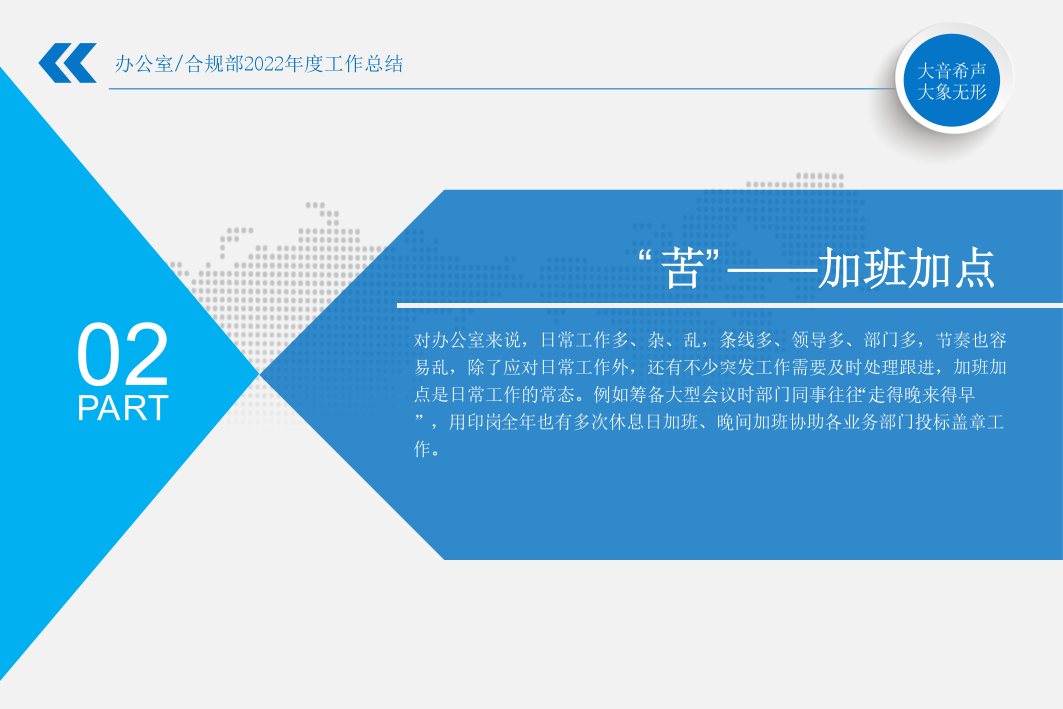 办公室/合规部2022年度工作总结

大音希声
大象无形

02
PART

“苦”——加班加点

对办公室来说，日常工作多、杂、乱，条线多、领导多、部门多，节奏也容易乱，除了应对日常工作外，还有不少突发工作需要及时处理跟进，加班加点是日常工作的常态。例如筹备大型会议时部门同事往往“走得晚来得早”，用印岗全年也有多次休息日加班、晚间加班协助各业务部门投标盖章工作。